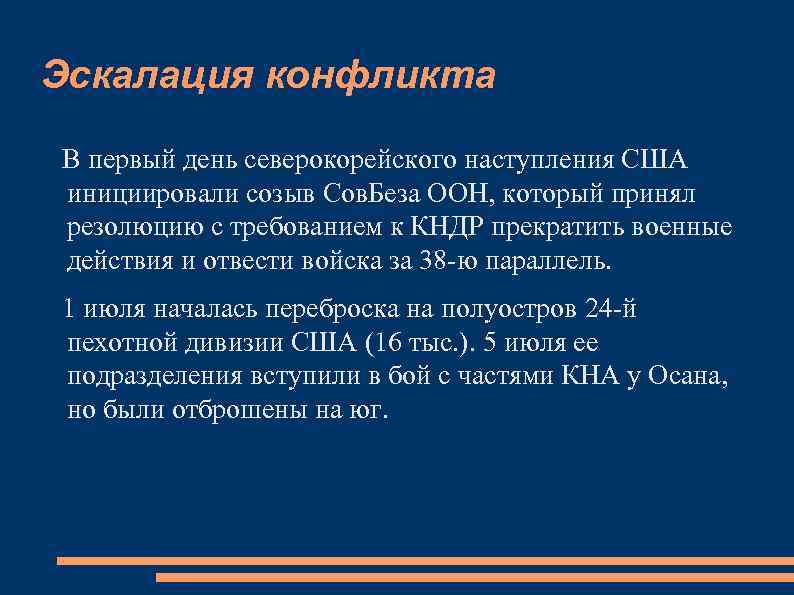 Эскалация конфликта

В первый день северокорейского наступления США инициировали созыв СовБеза ООН, который принял резолюцию с требованием к КНДР прекратить военные действия и отвести войска за 38-ю параллель.

1 июля началась переброска на полуостров 24-й пехотной дивизии США (16 тыс.). 5 июля ее подразделения вступили в бой с частями КНА у Осана, но были отброшены на юг.